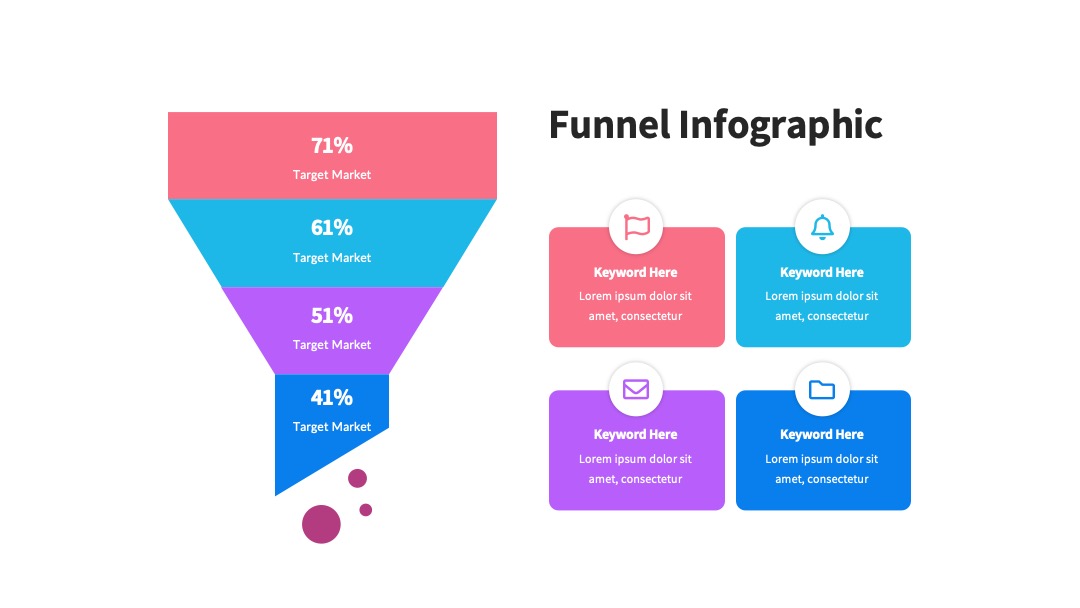 71%
Target Market

61%
Target Market

51%
Target Market

41%
Target Market

Funnel Infographic

Keyword Here
Lorem ipsum dolor sit amet, consectetur

Keyword Here
Lorem ipsum dolor sit amet, consectetur

Keyword Here
Lorem ipsum dolor sit amet, consectetur

Keyword Here
Lorem ipsum dolor sit amet, consectetur